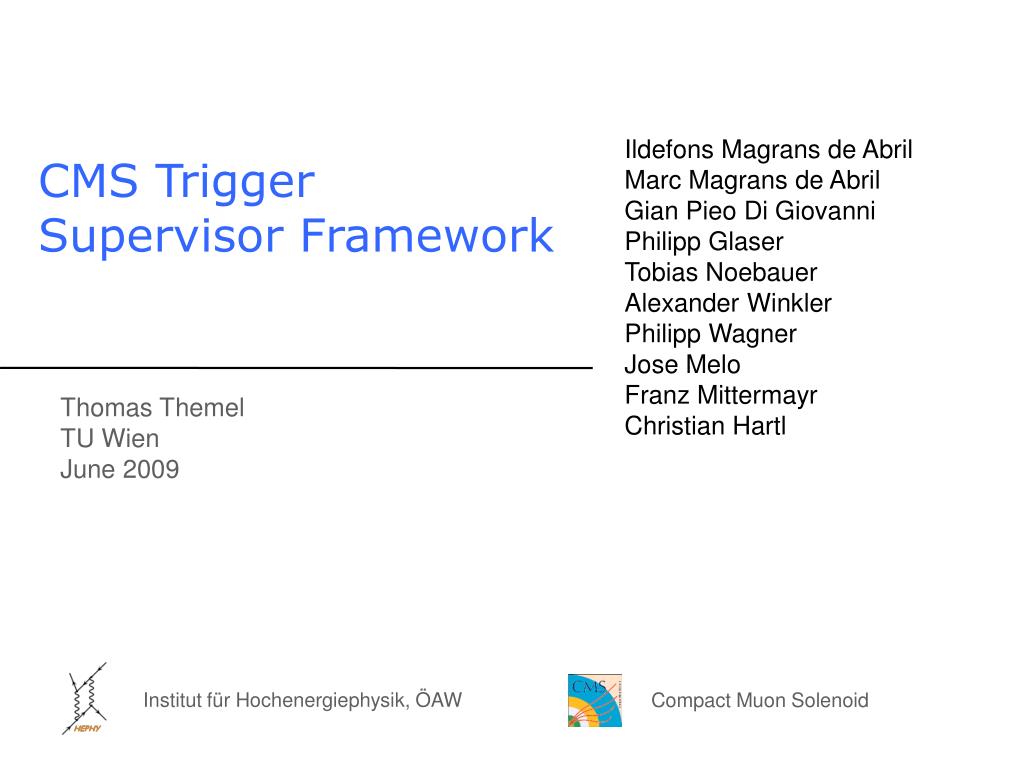 CMS Trigger Supervisor Framework

Thomas Themel
TU Wien
June 2009

Ildefons Magrans de Abril
Marc Magrans de Abril
Gian Pieo Di Giovanni
Philipp Glaser
Tobias Noebauer
Alexander Winkler
Philipp Wagner
Jose Melo
Franz Mittermayr
Christian Hartl

HEPHY

Institut für Hochenergiephysik, ÖAW

CMS

Compact Muon Solenoid